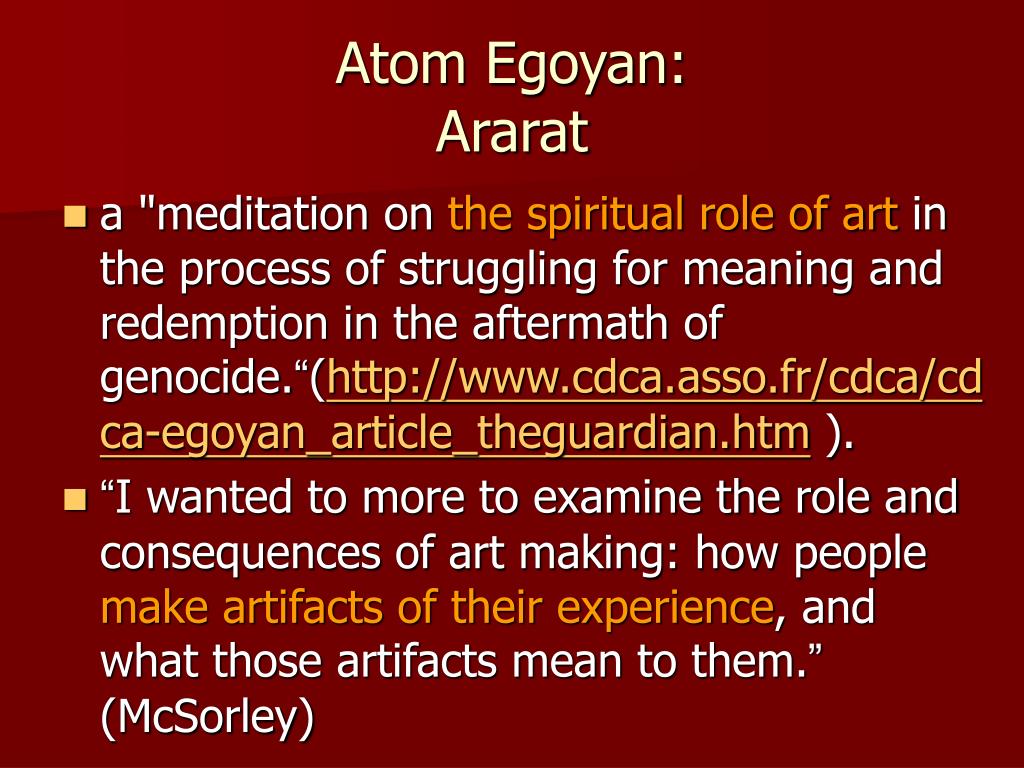 Atom Egoyan:
Ararat

a "meditation on the spiritual role of art in the process of struggling for meaning and redemption in the aftermath of genocide.“(http://www.cdca.asso.fr/cdca/cdca-egoyan_article_theguardian.htm ).

“I wanted to more to examine the role and consequences of art making: how people make artifacts of their experience, and what those artifacts mean to them.” (McSorley)